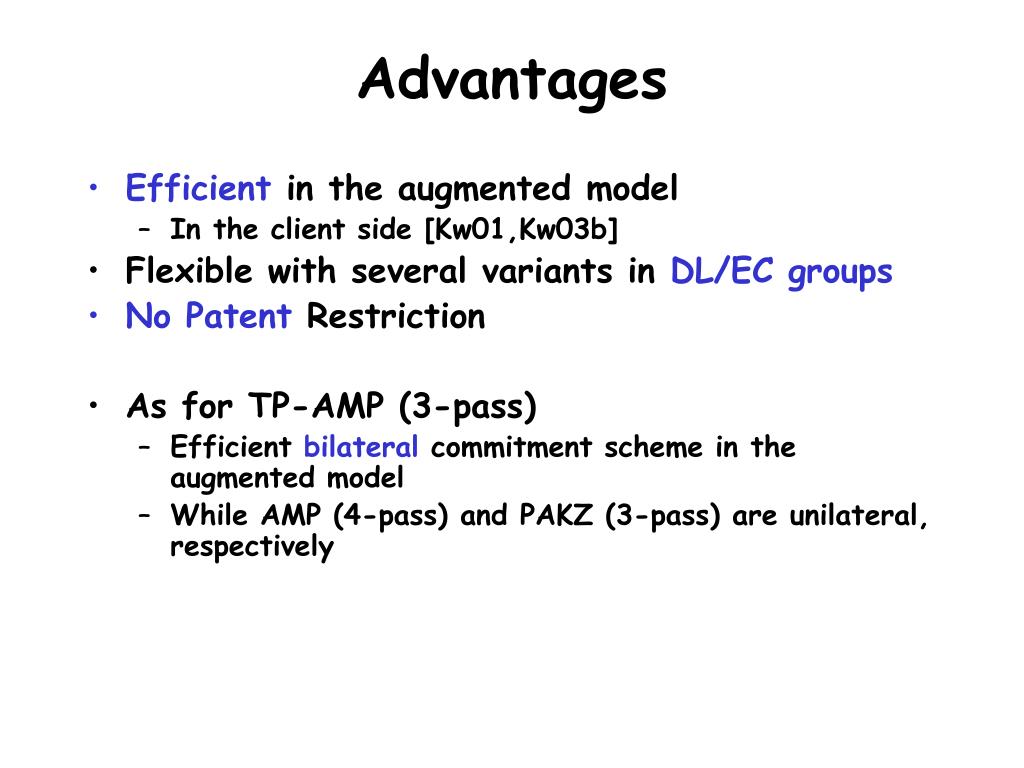 Advantages

• Efficient in the augmented model
  – In the client side [Kw01,Kw03b]
• Flexible with several variants in DL/EC groups
• No Patent Restriction

• As for TP-AMP (3-pass)
  – Efficient bilateral commitment scheme in the augmented model
  – While AMP (4-pass) and PAKZ (3-pass) are unilateral, respectively